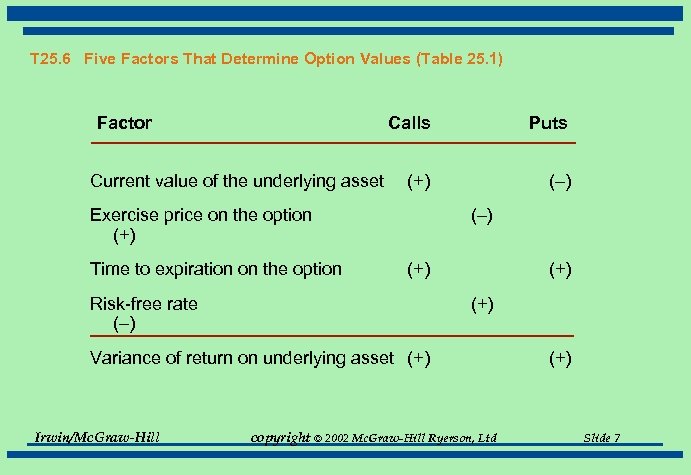 T25.6 Five Factors That Determine Option Values (Table 25.1)

| Factor | Calls | Puts |
|---|---|---|
| Current value of the underlying asset | (+) | (–) |
| Exercise price on the option | (–) | (+) |
| Time to expiration on the option | (+) | (+) |
| Risk-free rate | (+) | (–) |
| Variance of return on underlying asset | (+) | (+) |

Irwin/McGraw-Hill copyright © 2002 McGraw-Hill Ryerson, Ltd Slide 7